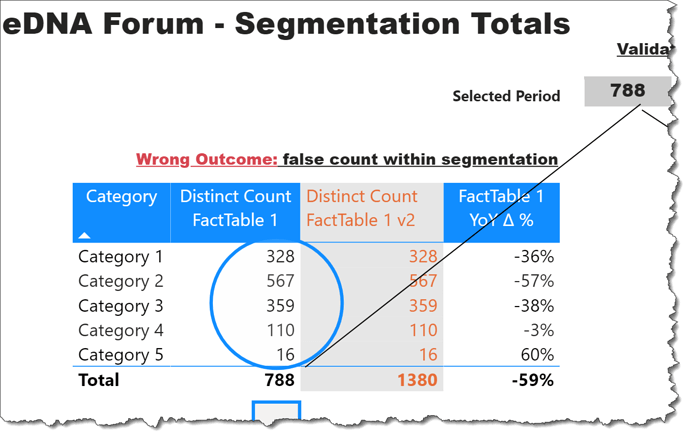 eDNA Forum - Segmentation Totals

Valida

Selected Period 788

Wrong Outcome: false count within segmentation

| Category | Distinct Count FactTable 1 | Distinct Count FactTable 1 v2 | FactTable 1 YoY Δ % |
|---|---|---|---|
| Category 1 | 328 | 328 | -36% |
| Category 2 | 567 | 567 | -57% |
| Category 3 | 359 | 359 | -38% |
| Category 4 | 110 | 110 | -3% |
| Category 5 | 16 | 16 | 60% |
| Total | 788 | 1380 | -59% |